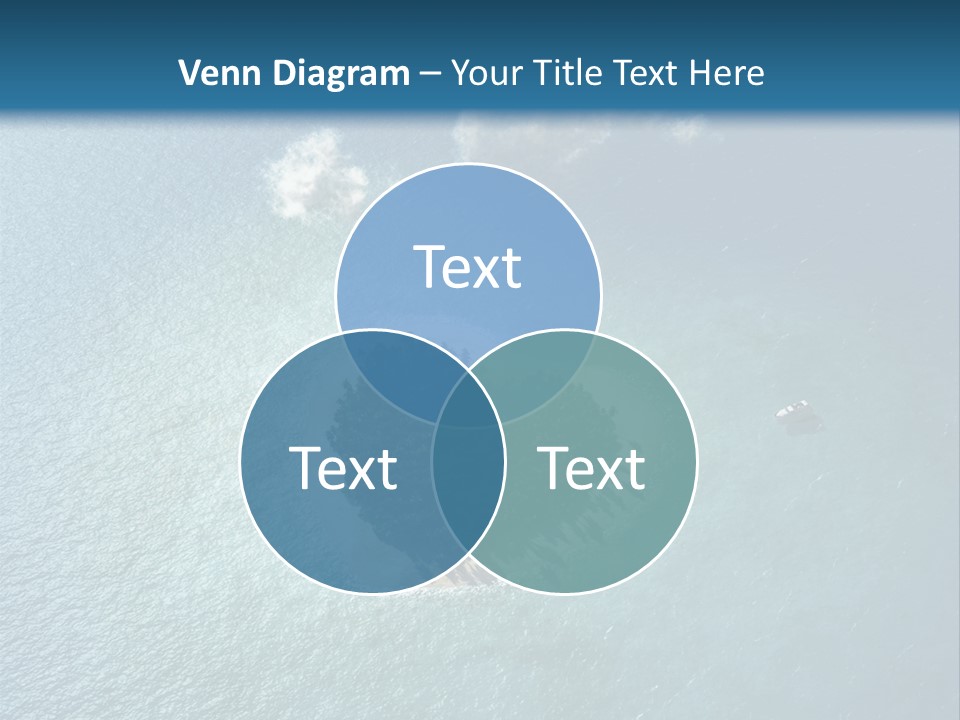 Venn Diagram – Your Title Text Here

Text

Text

Text